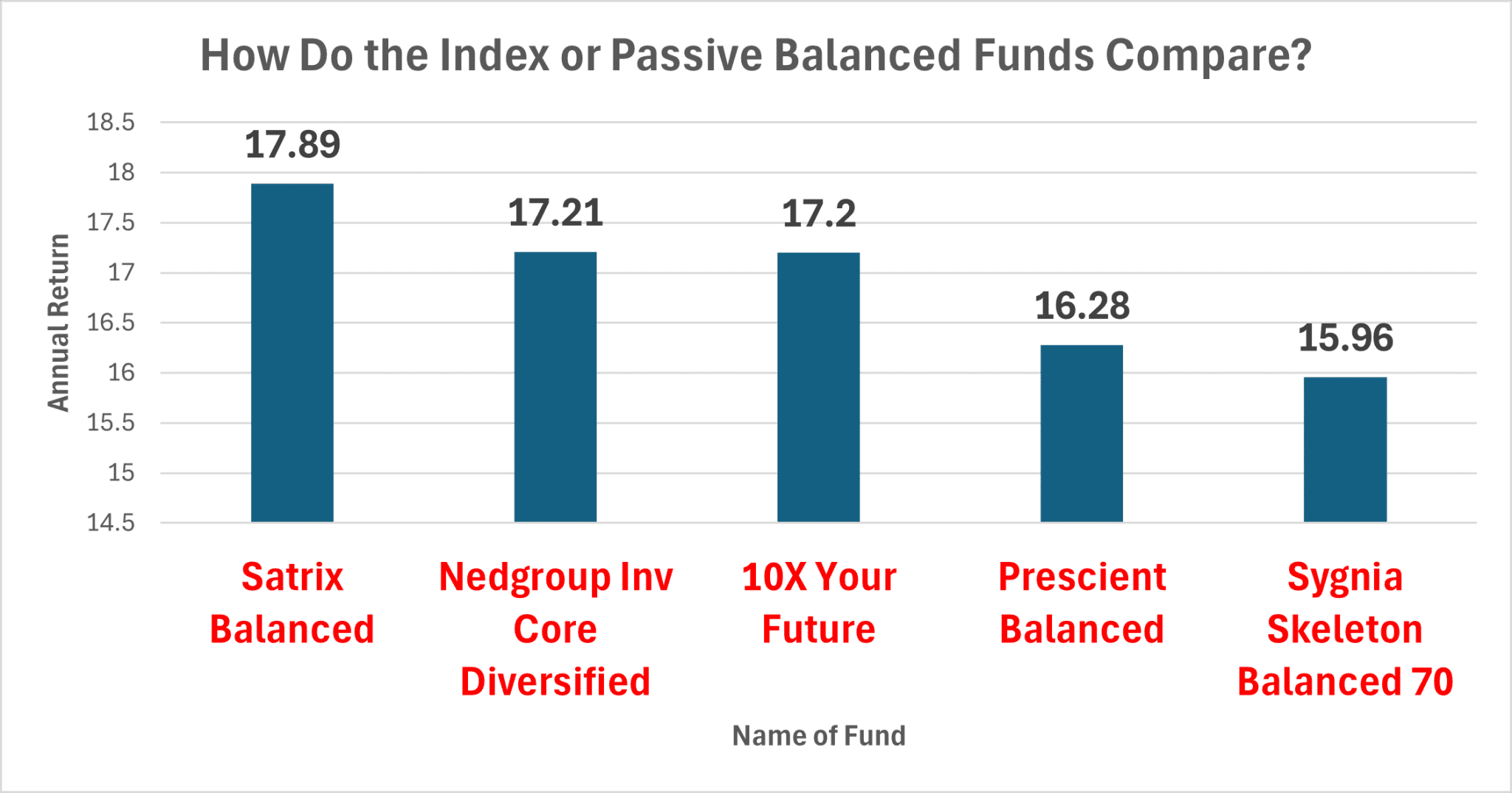 How Do the Index or Passive Balanced Funds Compare?

Annual Return

18.5
18
17.5
17
16.5
16
15.5
15
14.5

17.89
17.21
17.2
16.28
15.96

Satrix Balanced
Nedgroup Inv Core Diversified
10X Your Future
Prescient Balanced
Sygnia Skeleton Balanced 70

Name of Fund